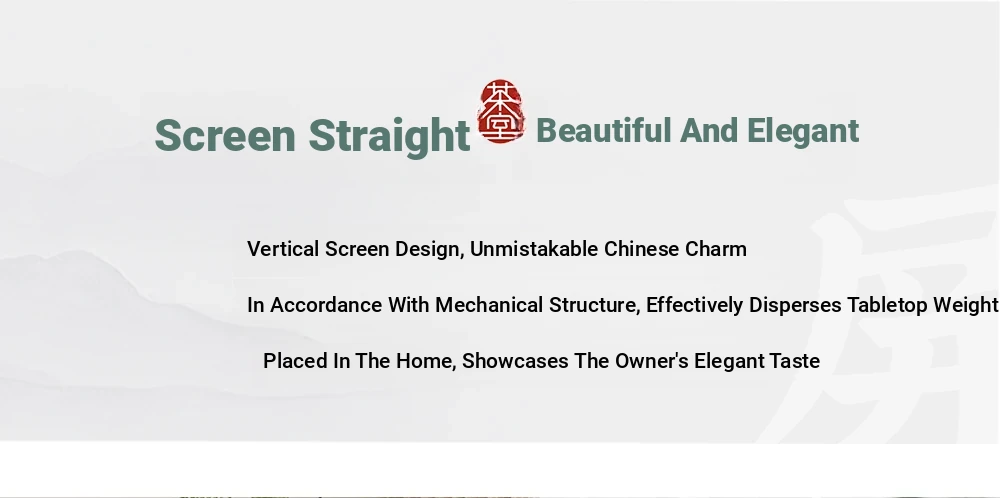 Screen Straight 茶堂 Beautiful And Elegant

Vertical Screen Design, Unmistakable Chinese Charm

In Accordance With Mechanical Structure, Effectively Disperses Tabletop Weight

Placed In The Home, Showcases The Owner's Elegant Taste